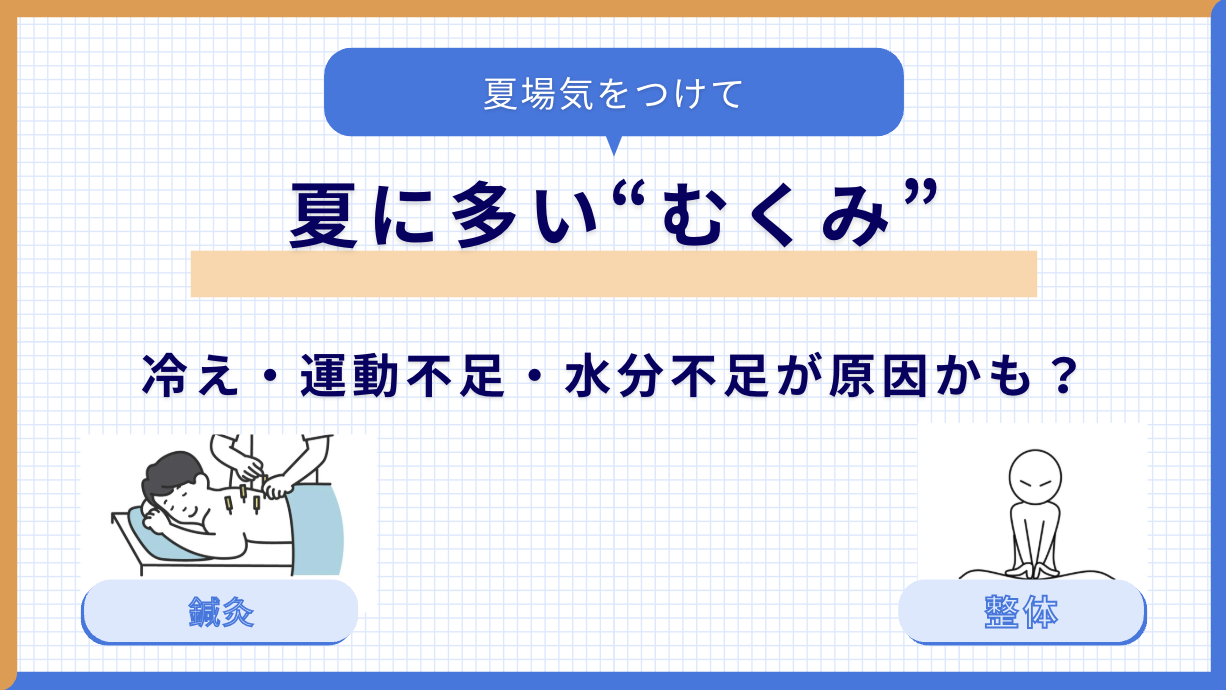 夏場気をつけて

夏に多い“むくみ”

冷え・運動不足・水分不足が原因かも？

鍼灸

整体